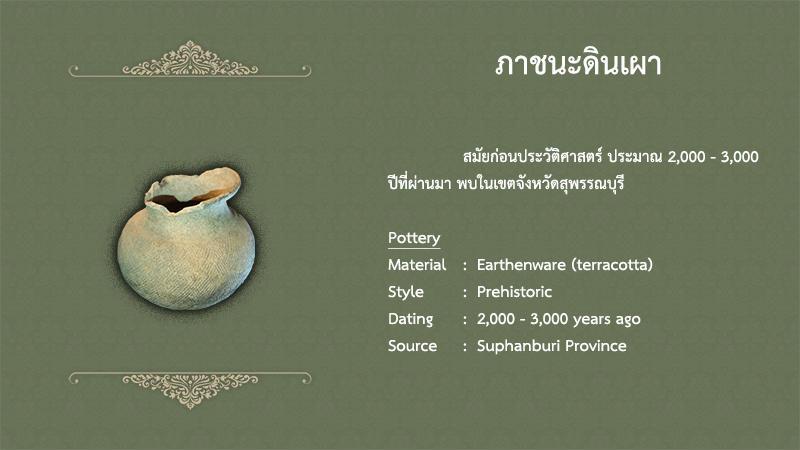 ภาชนะดินเผา

สมัยก่อนประวัติศาสตร์ ประมาณ 2,000 - 3,000 ปีที่ผ่านมา พบในเขตจังหวัดสุพรรณบุรี

Pottery
Material : Earthenware (terracotta)
Style : Prehistoric
Dating : 2,000 - 3,000 years ago
Source : Suphanburi Province